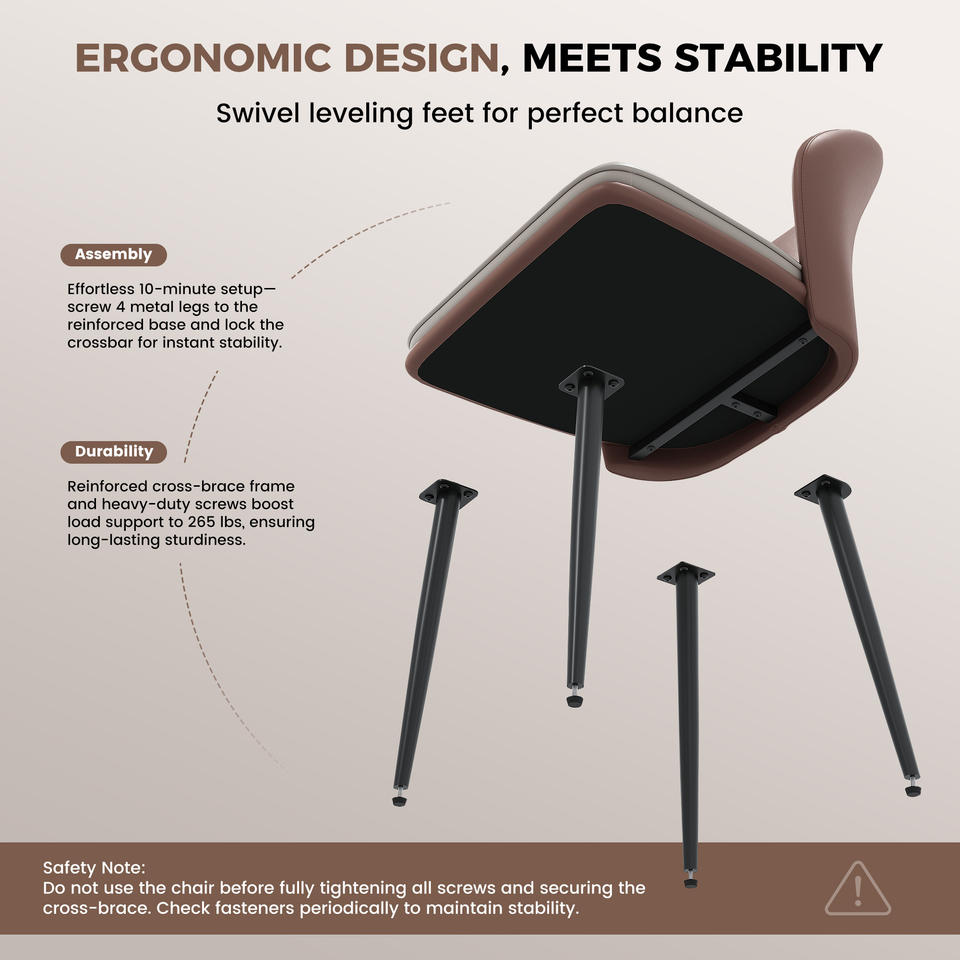 ERGONOMIC DESIGN, MEETS STABILITY

Swivel leveling feet for perfect balance

Assembly

Effortless 10-minute setup—screw 4 metal legs to the reinforced base and lock the crossbar for instant stability.

Durability

Reinforced cross-brace frame and heavy-duty screws boost load support to 265 lbs, ensuring long-lasting sturdiness.

Safety Note:
Do not use the chair before fully tightening all screws and securing the cross-brace. Check fasteners periodically to maintain stability.